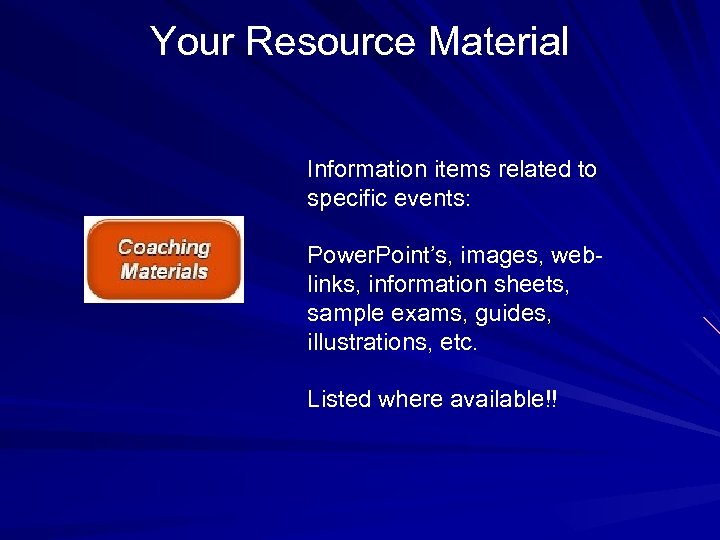 Your Resource Material

Coaching Materials

Information items related to specific events:

PowerPoint's, images, web-links, information sheets, sample exams, guides, illustrations, etc.

Listed where available!!